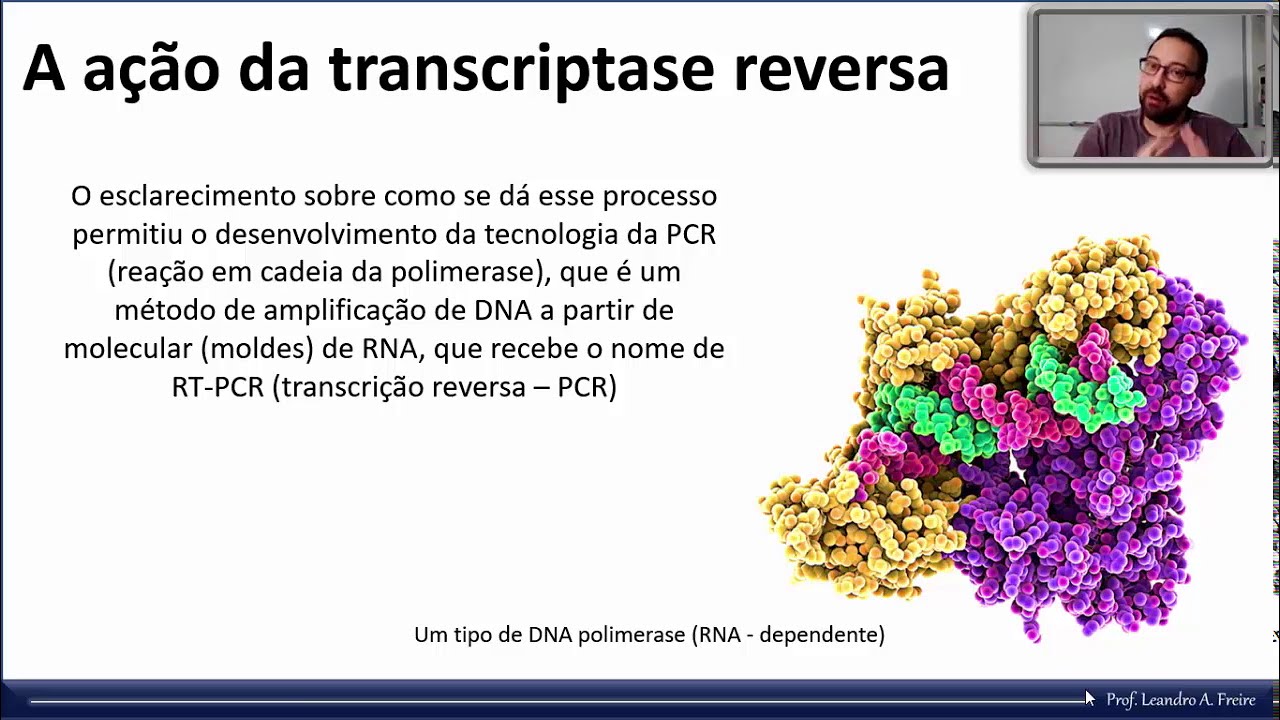 A ação da transcriptase reversa

O esclarecimento sobre como se dá esse processo permitiu o desenvolvimento da tecnologia da PCR (reação em cadeia da polimerase), que é um método de amplificação de DNA a partir de molecular (moldes) de RNA, que recebe o nome de RT-PCR (transcrição reversa – PCR)

Um tipo de DNA polimerase (RNA - dependente)

Prof. Leandro A. Freire